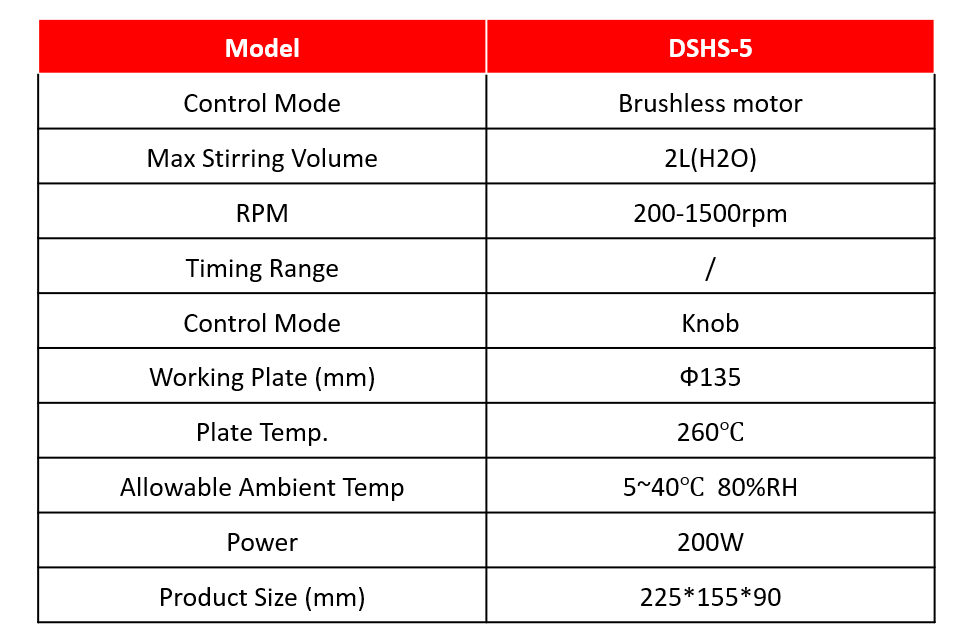 | Model | DSHS-5 |
|---|---|
| Control Mode | Brushless motor |
| Max Stirring Volume | 2L(H2O) |
| RPM | 200-1500rpm |
| Timing Range | / |
| Control Mode | Knob |
| Working Plate (mm) | Φ135 |
| Plate Temp. | 260℃ |
| Allowable Ambient Temp | 5~40℃ 80%RH |
| Power | 200W |
| Product Size (mm) | 225*155*90 |